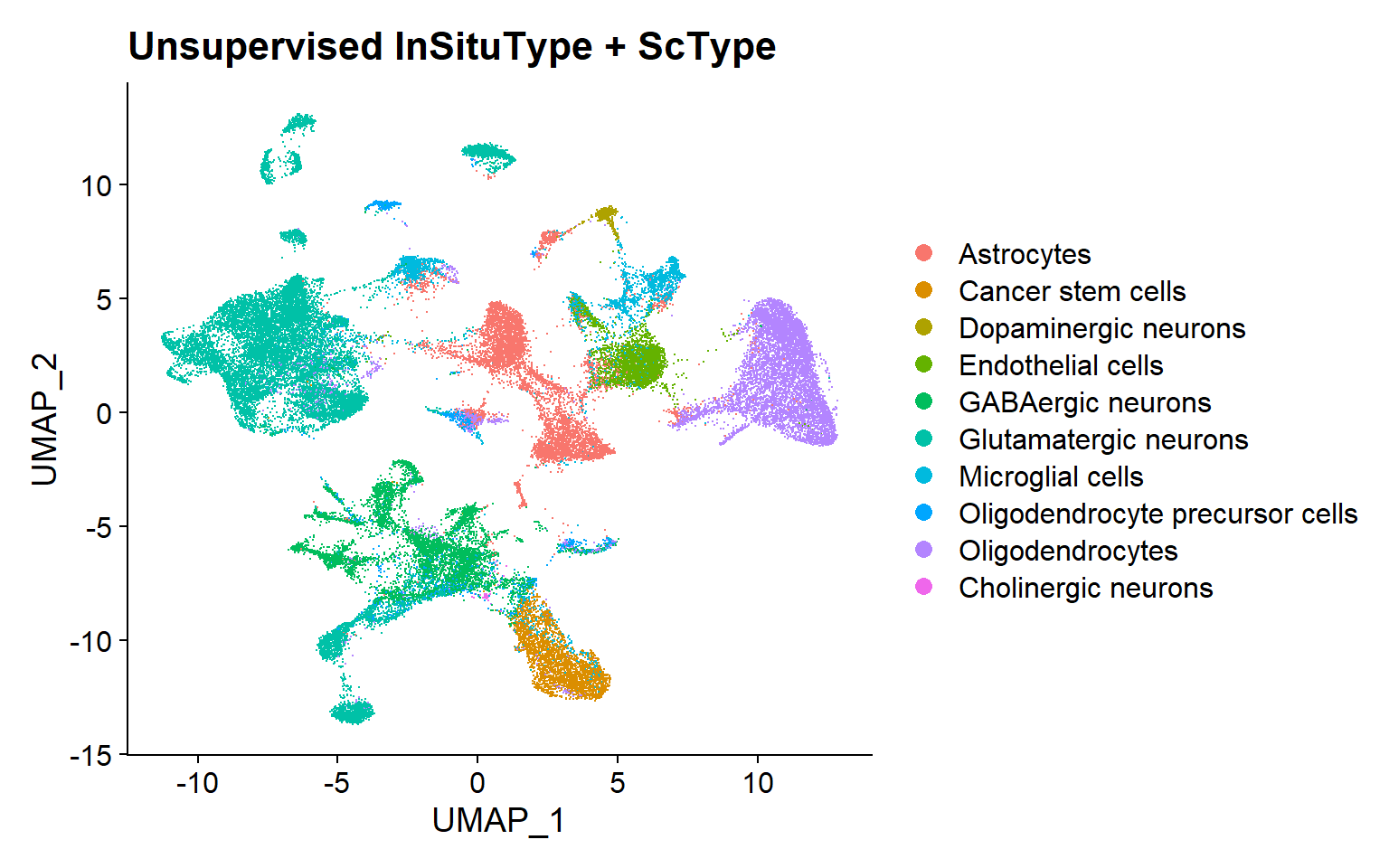 Unsupervised InSituType + ScType

UMAP_2

10
5
0
-5
-10
-15

-10
-5
0
5
10

UMAP_1

Astrocytes
Cancer stem cells
Dopaminergic neurons
Endothelial cells
GABAergic neurons
Glutamatergic neurons
Microglial cells
Oligodendrocyte precursor cells
Oligodendrocytes
Cholinergic neurons